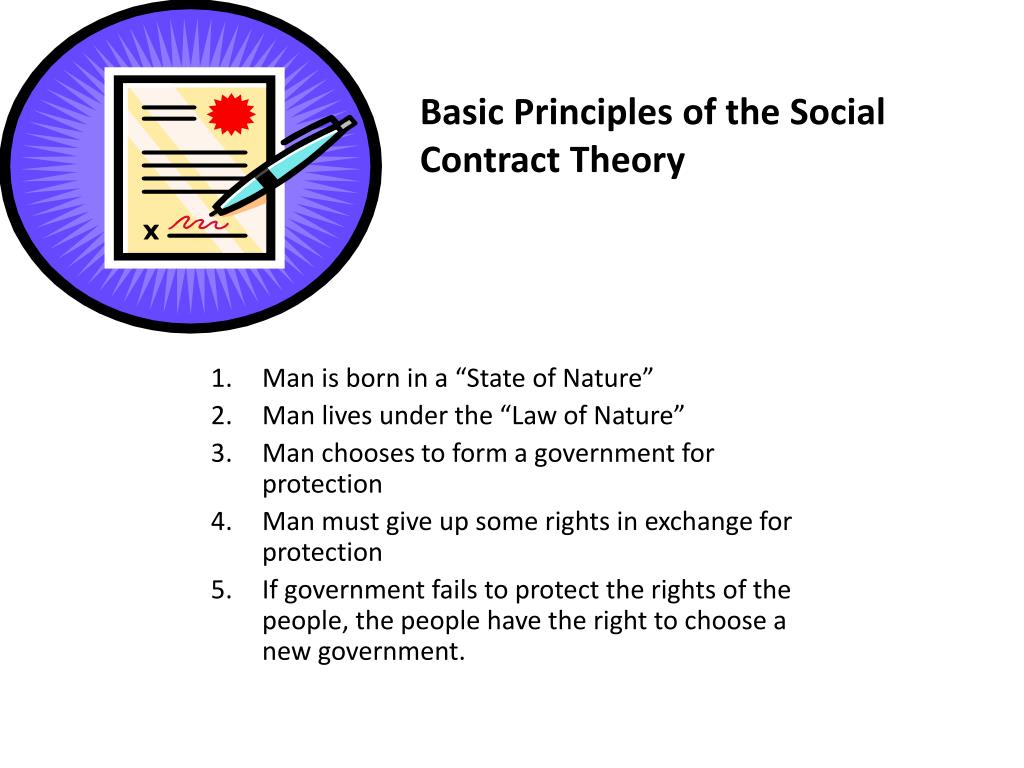 x

Basic Principles of the Social Contract Theory

1. Man is born in a “State of Nature”
2. Man lives under the “Law of Nature”
3. Man chooses to form a government for protection
4. Man must give up some rights in exchange for protection
5. If government fails to protect the rights of the people, the people have the right to choose a new government.